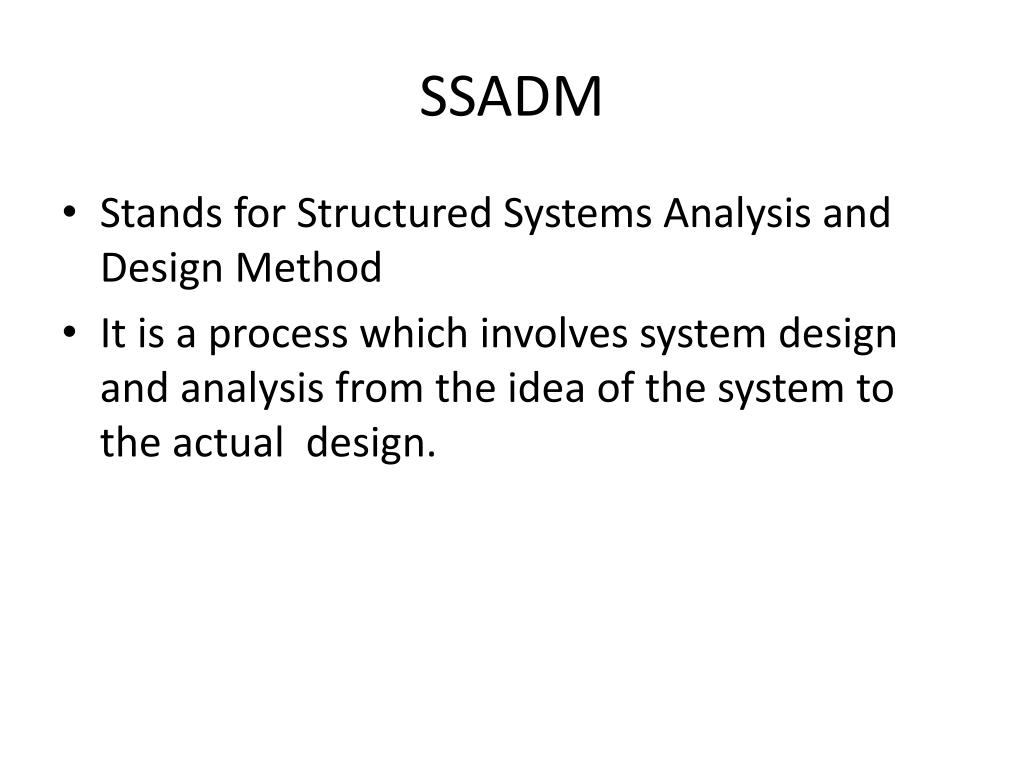 SSADM

• Stands for Structured Systems Analysis and Design Method

• It is a process which involves system design and analysis from the idea of the system to the actual design.